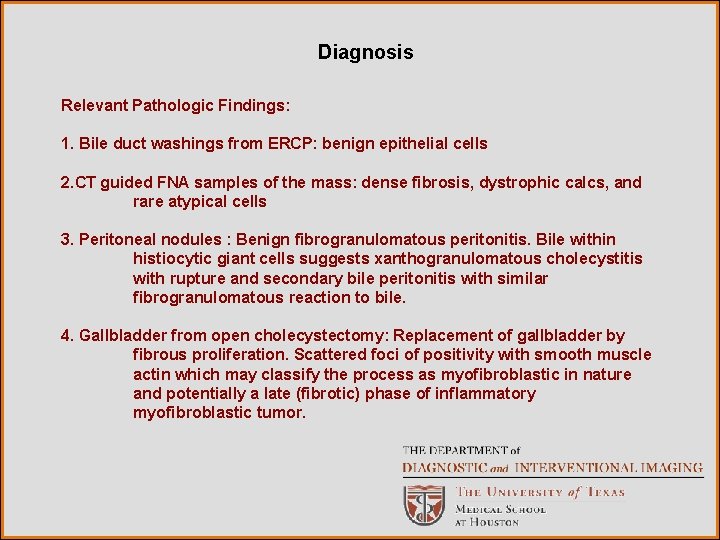 Diagnosis

Relevant Pathologic Findings:

1. Bile duct washings from ERCP: benign epithelial cells

2.CT guided FNA samples of the mass: dense fibrosis, dystrophic calcs, and rare atypical cells

3. Peritoneal nodules : Benign fibrogranulomatous peritonitis. Bile within histiocytic giant cells suggests xanthogranulomatous cholecystitis with rupture and secondary bile peritonitis with similar fibrogranulomatous reaction to bile.

4. Gallbladder from open cholecystectomy: Replacement of gallbladder by fibrous proliferation. Scattered foci of positivity with smooth muscle actin which may classify the process as myofibroblastic in nature and potentially a late (fibrotic) phase of inflammatory myofibroblastic tumor.

THE DEPARTMENT of
DIAGNOSTIC and INTERVENTIONAL IMAGING
THE UNIVERSITY of TEXAS
MEDICAL SCHOOL
AT HOUSTON